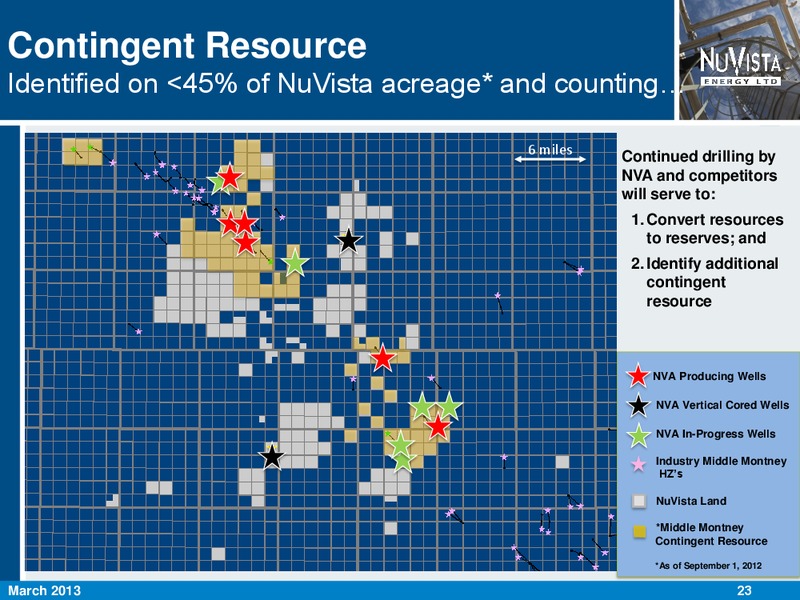 Contingent Resource
Identified on <45% of NuVista acreage* and counting…

NuVista
ENERGY LTD

6 miles

Continued drilling by NVA and competitors will serve to:

1. Convert resources to reserves; and
2. Identify additional contingent resource

NVA Producing Wells
NVA Vertical Cored Wells
NVA In-Progress Wells
Industry Middle Montney HZ's
NuVista Land
*Middle Montney Contingent Resource
*As of September 1, 2012

March 2013
23